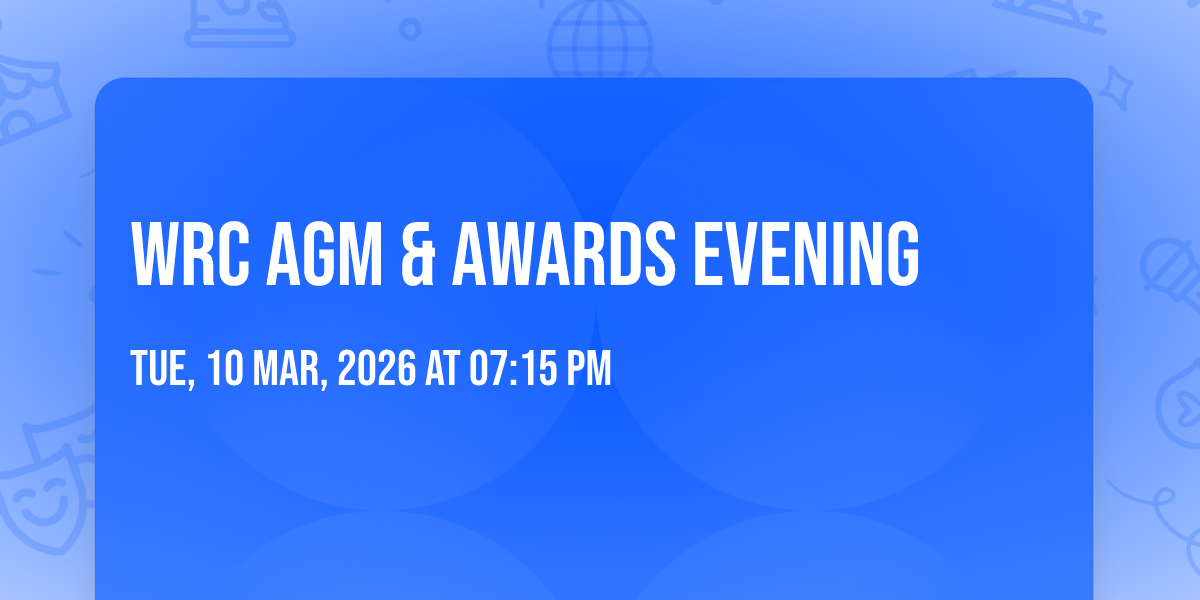 WRC AGM & AWARDS EVENING

TUE, 10 MAR, 2026 AT 07:15 PM